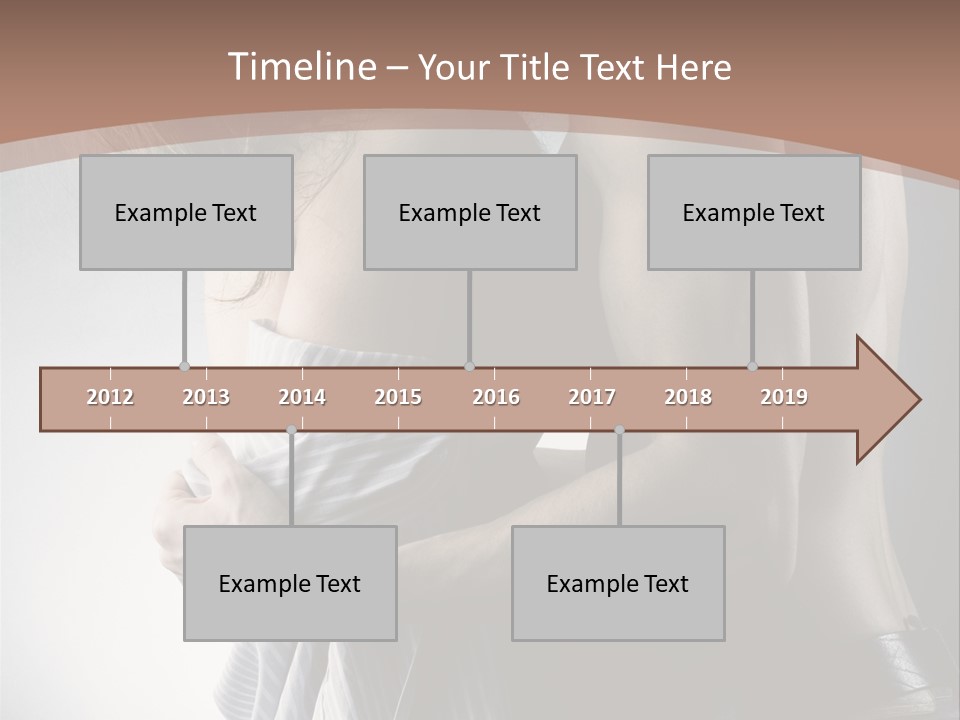 Timeline – Your Title Text Here

Example Text

Example Text

Example Text

2012 2013 2014 2015 2016 2017 2018 2019

Example Text

Example Text